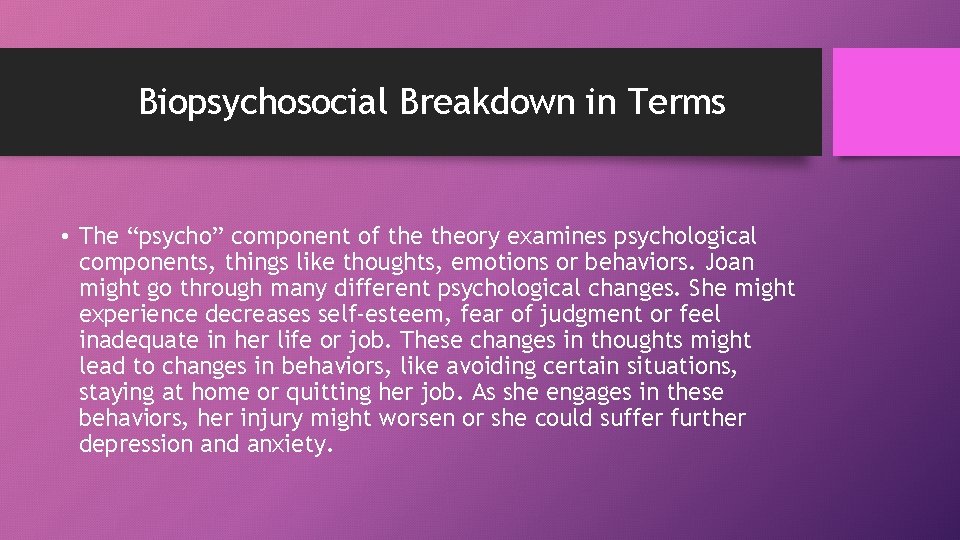 Biopsychosocial Breakdown in Terms

• The “psycho” component of the theory examines psychological components, things like thoughts, emotions or behaviors. Joan might go through many different psychological changes. She might experience decreases self-esteem, fear of judgment or feel inadequate in her life or job. These changes in thoughts might lead to changes in behaviors, like avoiding certain situations, staying at home or quitting her job. As she engages in these behaviors, her injury might worsen or she could suffer further depression and anxiety.